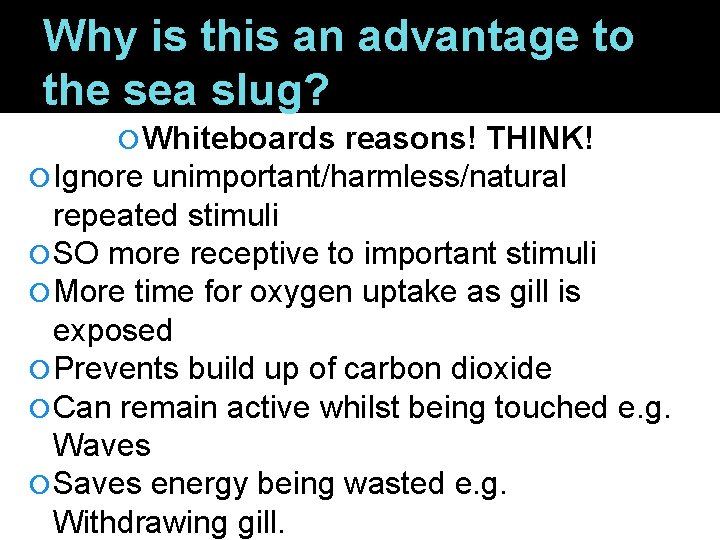 Why is this an advantage to the sea slug?

Whiteboards reasons! THINK!

Ignore unimportant/harmless/natural repeated stimuli

SO more receptive to important stimuli

More time for oxygen uptake as gill is exposed

Prevents build up of carbon dioxide

Can remain active whilst being touched e.g. Waves

Saves energy being wasted e.g. Withdrawing gill.